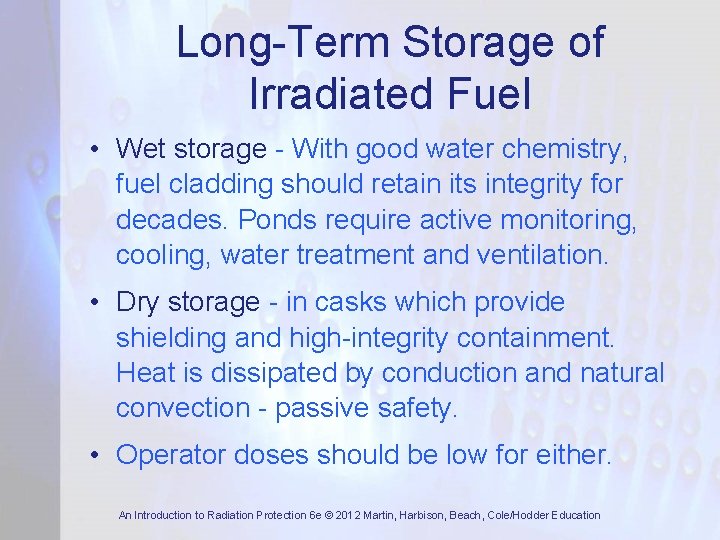 Long-Term Storage of Irradiated Fuel

• Wet storage - With good water chemistry, fuel cladding should retain its integrity for decades. Ponds require active monitoring, cooling, water treatment and ventilation.

• Dry storage - in casks which provide shielding and high-integrity containment. Heat is dissipated by conduction and natural convection - passive safety.

• Operator doses should be low for either.

An Introduction to Radiation Protection 6e © 2012 Martin, Harbison, Beach, Cole/Hodder Education